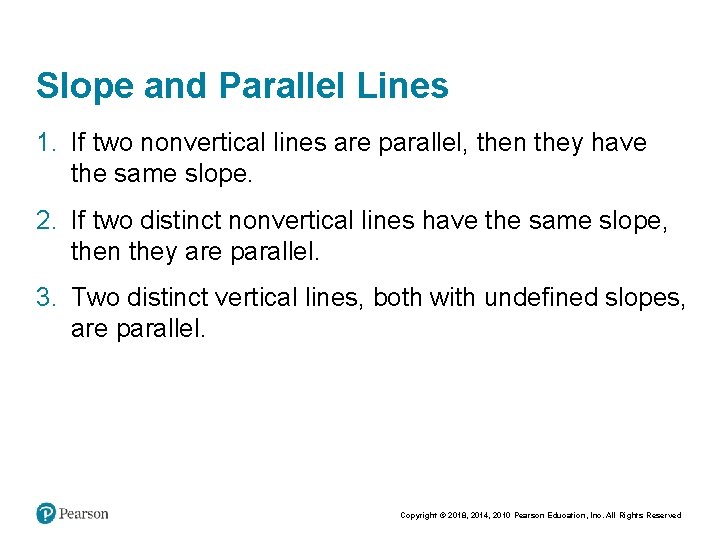 Slope and Parallel Lines

1. If two nonvertical lines are parallel, then they have the same slope.

2. If two distinct nonvertical lines have the same slope, then they are parallel.

3. Two distinct vertical lines, both with undefined slopes, are parallel.

Pearson

Copyright © 2018, 2014, 2010 Pearson Education, Inc. All Rights Reserved